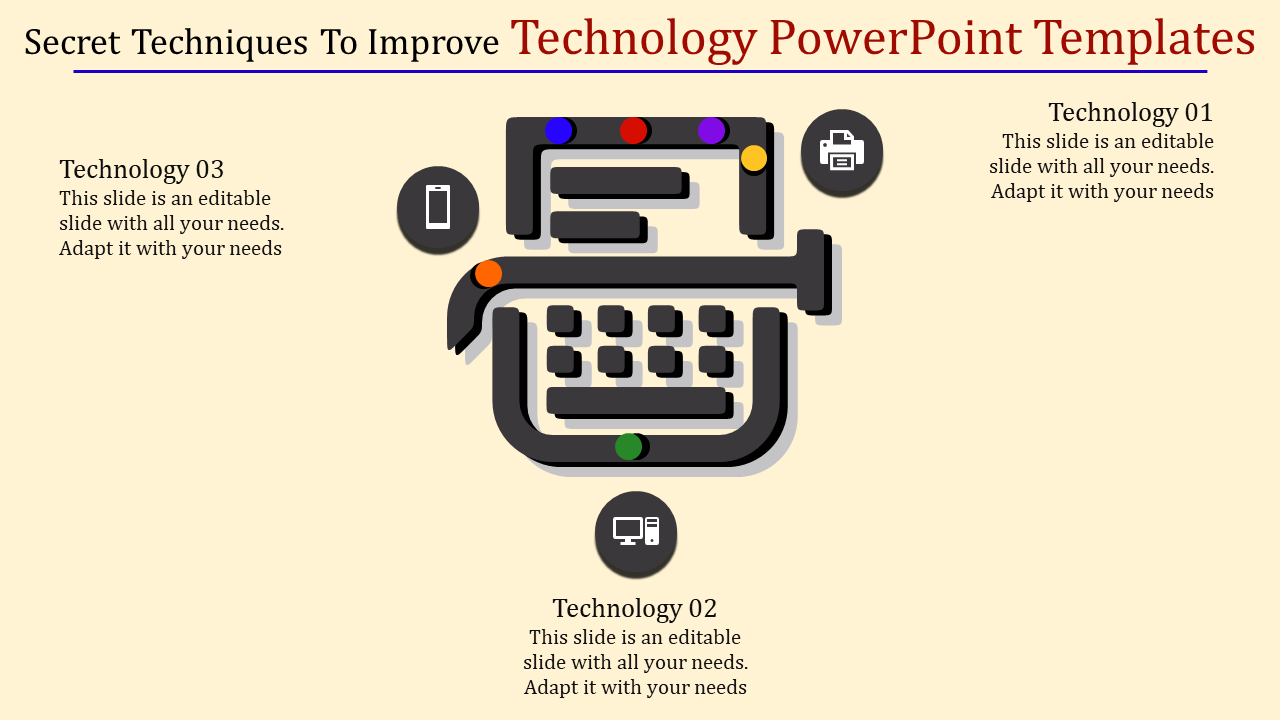 Secret Techniques To Improve Technology PowerPoint Templates

Technology 03
This slide is an editable slide with all your needs. Adapt it with your needs

Technology 01
This slide is an editable slide with all your needs. Adapt it with your needs

Technology 02
This slide is an editable slide with all your needs. Adapt it with your needs